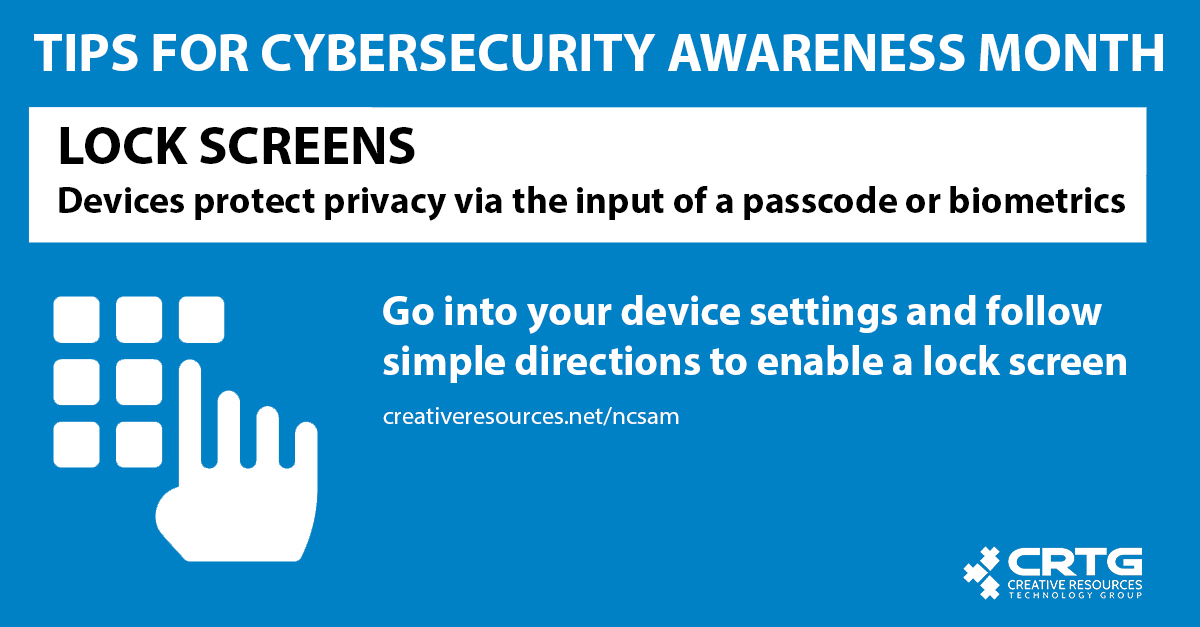 TIPS FOR CYBERSECURITY AWARENESS MONTH

LOCK SCREENS

Devices protect privacy via the input of a passcode or biometrics

Go into your device settings and follow simple directions to enable a lock screen

creativeresources.net/ncsam

CRTG
CREATIVE RESOURCES
TECHNOLOGY GROUP